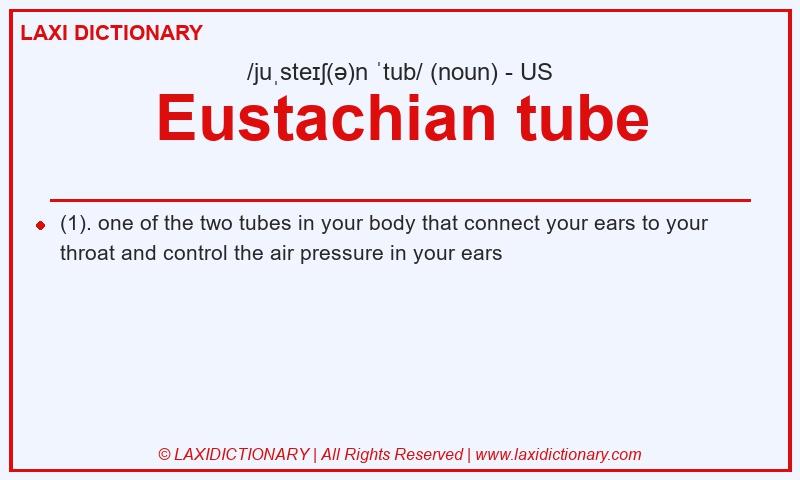 LAXI DICTIONARY

/juˌsteɪʃ(ə)n ˈtub/ (noun) - US

Eustachian tube

(1). one of the two tubes in your body that connect your ears to your throat and control the air pressure in your ears

© LAXIDICTIONARY | All Rights Reserved | www.laxidictionary.com